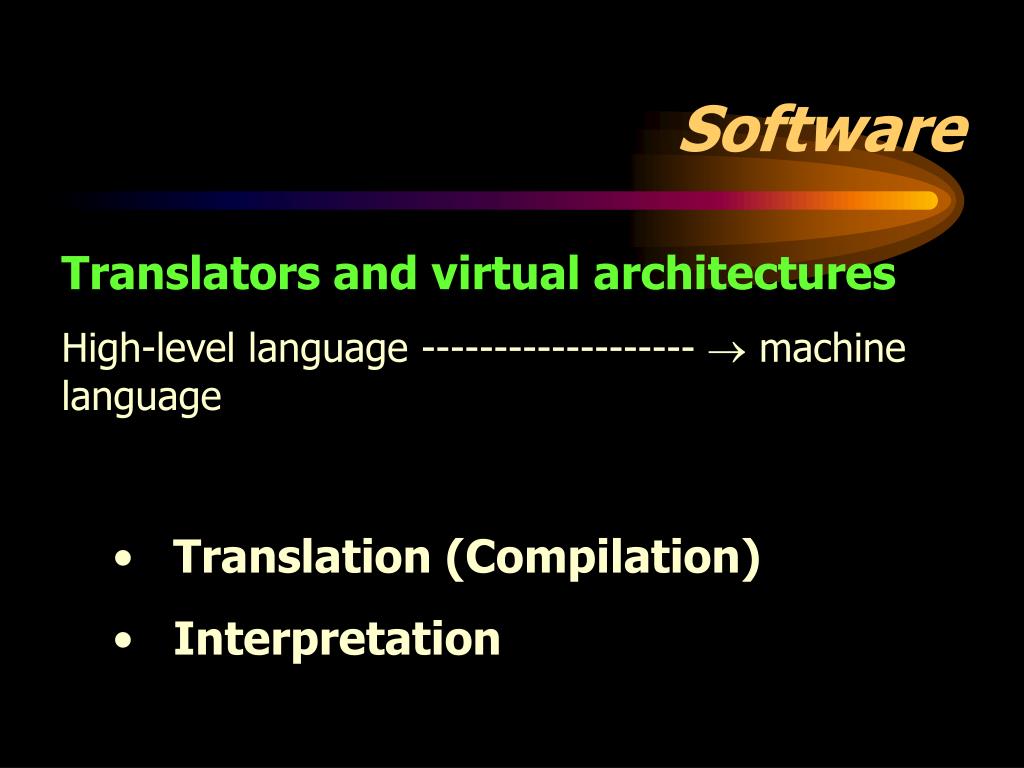 Software

Translators and virtual architectures

High-level language ------------------ $\rightarrow$ machine language

• Translation (Compilation)
• Interpretation